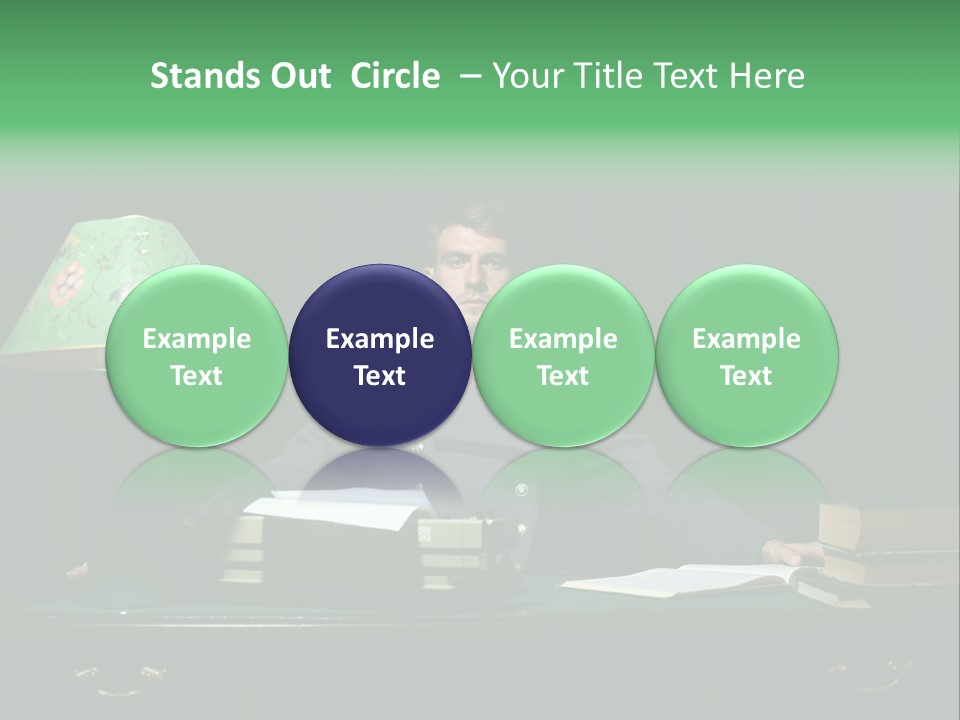 Stands Out Circle – Your Title Text Here

Example Text

Example Text

Example Text

Example Text